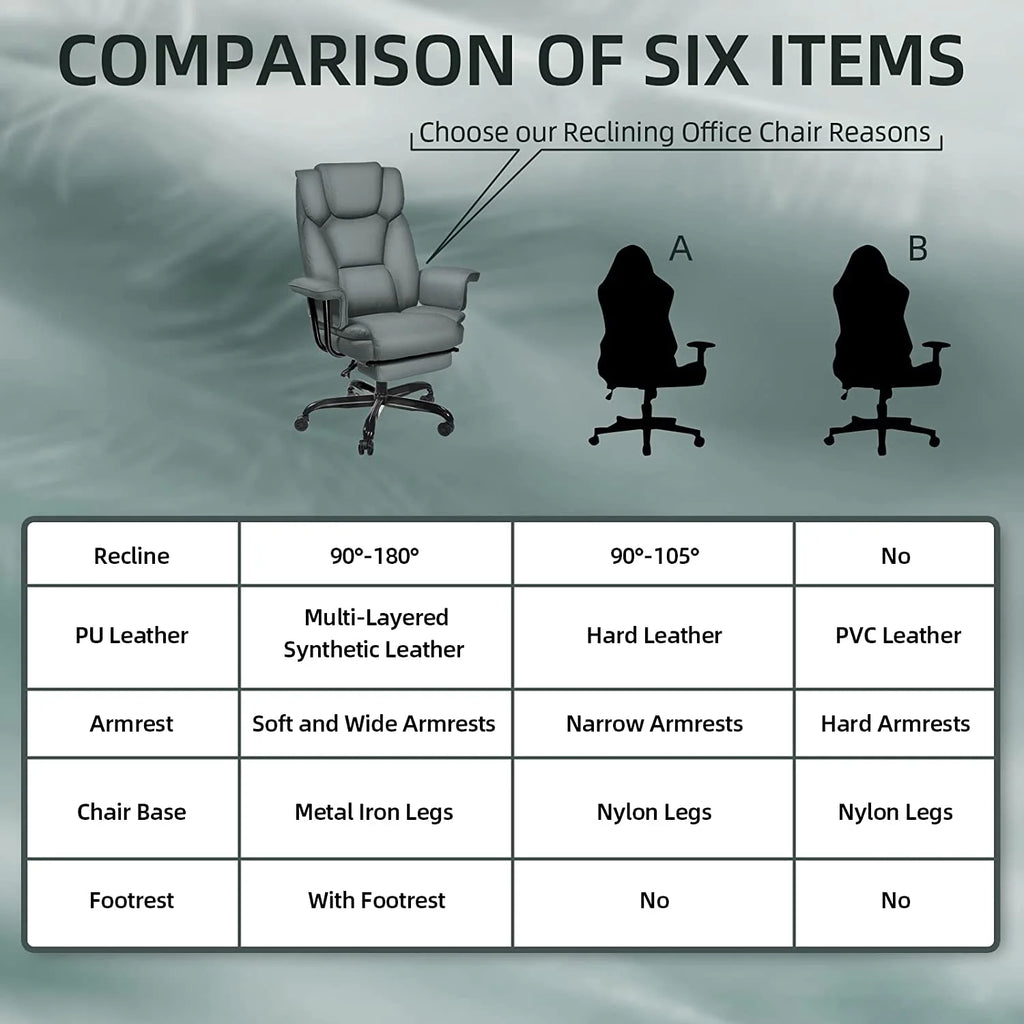 COMPARISON OF SIX ITEMS

Choose our Reclining Office Chair Reasons

A

B

| Recline | 90°-180° | 90°-105° | No |
|---|---|---|---|
| PU Leather | Multi-Layered Synthetic Leather | Hard Leather | PVC Leather |
| Armrest | Soft and Wide Armrests | Narrow Armrests | Hard Armrests |
| Chair Base | Metal Iron Legs | Nylon Legs | Nylon Legs |
| Footrest | With Footrest | No | No |